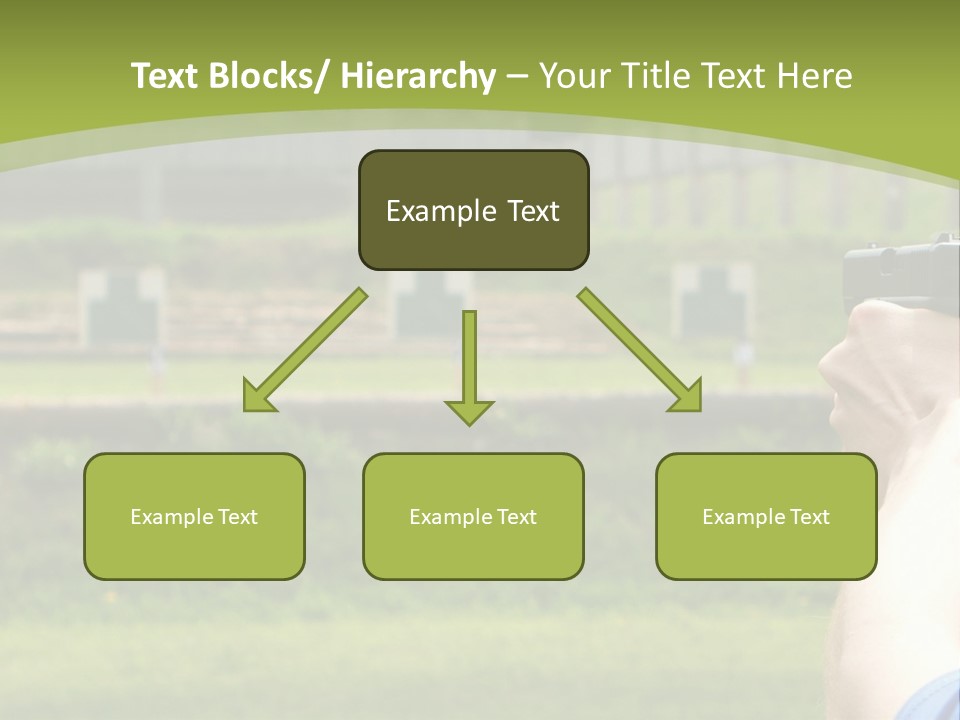 Text Blocks/ Hierarchy – Your Title Text Here

Example Text

Example Text

Example Text

Example Text